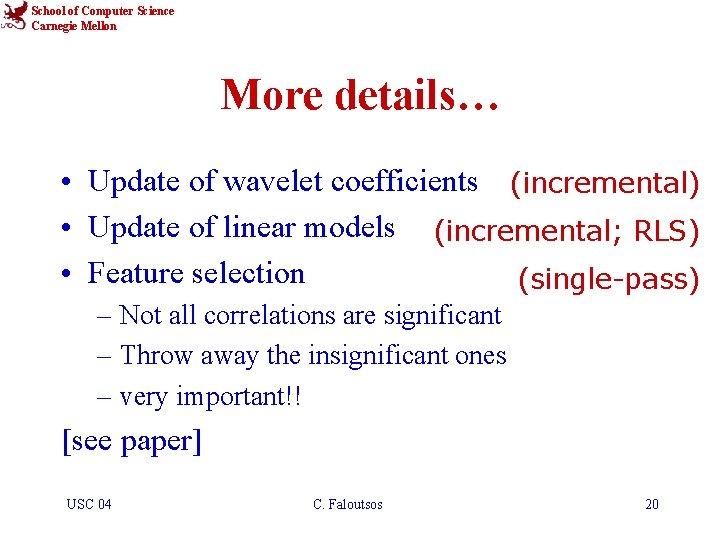 School of Computer Science
Carnegie Mellon

More details…

• Update of wavelet coefficients (incremental)
• Update of linear models (incremental; RLS)
• Feature selection (single-pass)
– Not all correlations are significant
– Throw away the insignificant ones
– very important!!

[see paper]

USC 04 C. Faloutsos 20